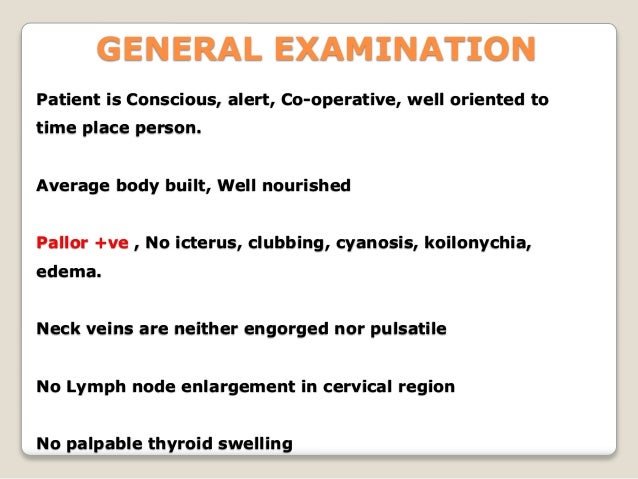 GENERAL EXAMINATION

Patient is Conscious, alert, Co-operative, well oriented to time place person.

Average body built, Well nourished

Pallor +ve , No icterus, clubbing, cyanosis, koilonychia, edema.

Neck veins are neither engorged nor pulsatile

No Lymph node enlargement in cervical region

No palpable thyroid swelling